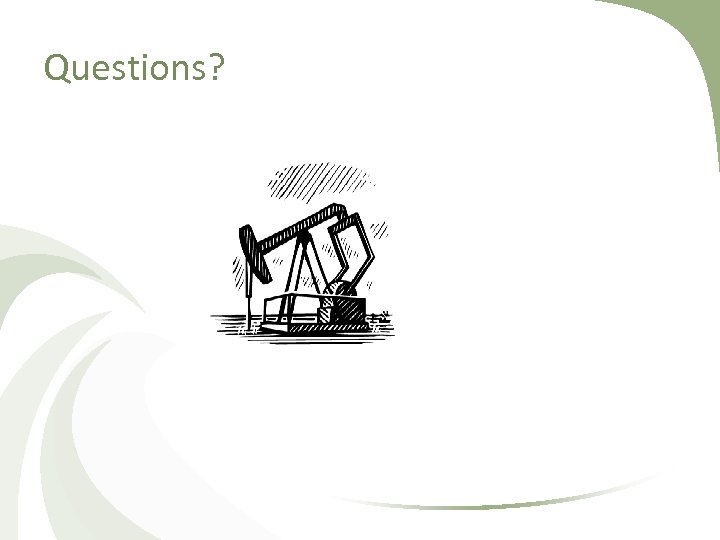 Questions?